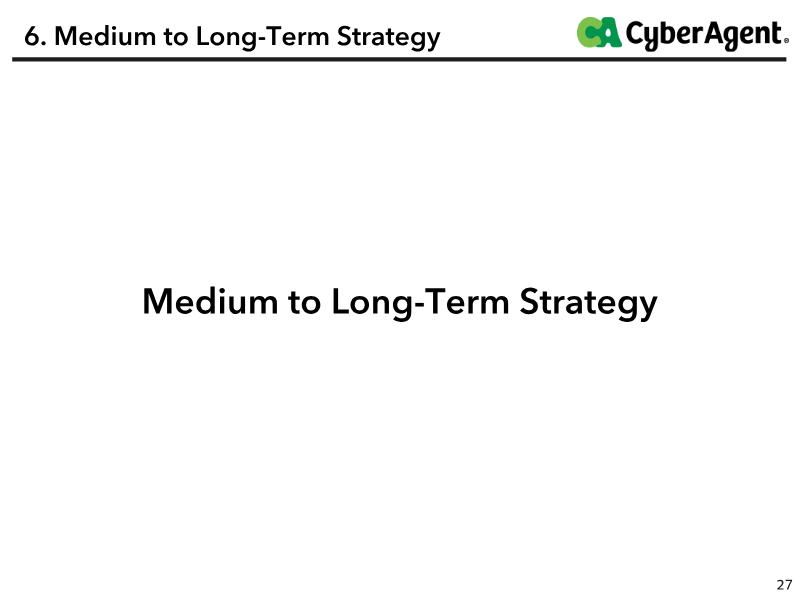 6. Medium to Long-Term Strategy

CA CyberAgent®

Medium to Long-Term Strategy

27